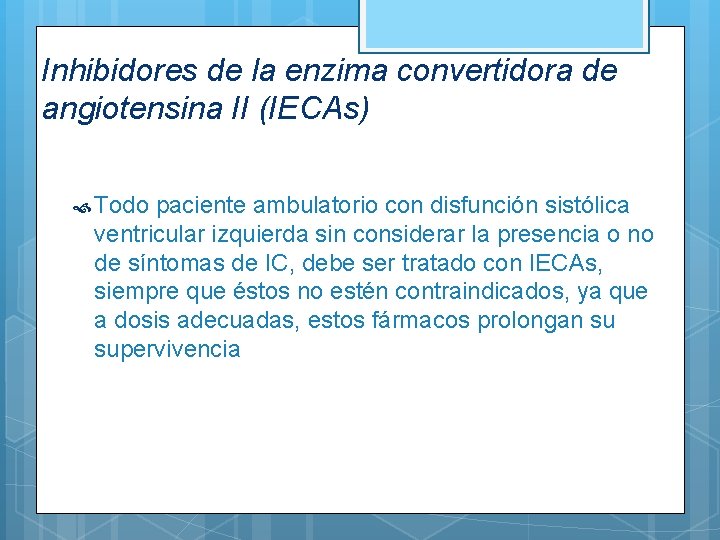 Inhibidores de la enzima convertidora de angiotensina II (IECAs)

Todo paciente ambulatorio con disfunción sistólica ventricular izquierda sin considerar la presencia o no de síntomas de IC, debe ser tratado con IECAs, siempre que éstos no estén contraindicados, ya que a dosis adecuadas, estos fármacos prolongan su supervivencia